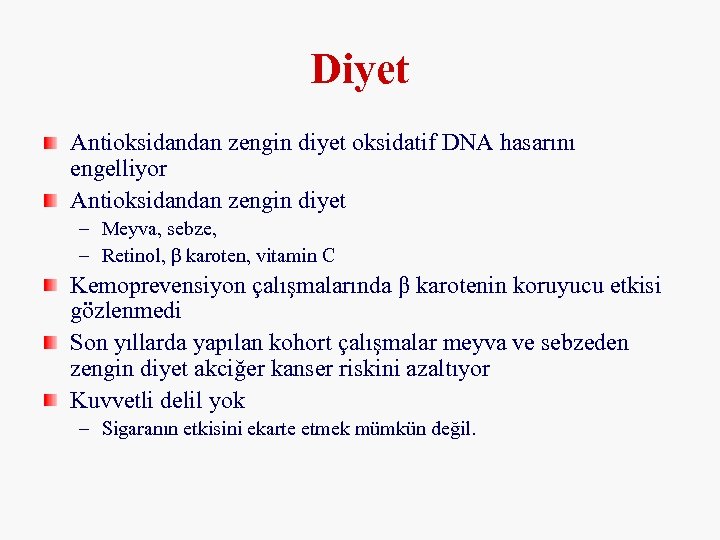 Diyet

Antioksidandan zengin diyet oksidatif DNA hasarını engelliyor

Antioksidandan zengin diyet

– Meyva, sebze,

– Retinol, β karoten, vitamin C

Kemoprevensiyon çalışmalarında β karotenin koruyucu etkisi gözlenmedi

Son yıllarda yapılan kohort çalışmalar meyva ve sebzeden zengin diyet akciğer kanser riskini azaltıyor

Kuvvetli delil yok

– Sigaranın etkisini ekarte etmek mümkün değil.